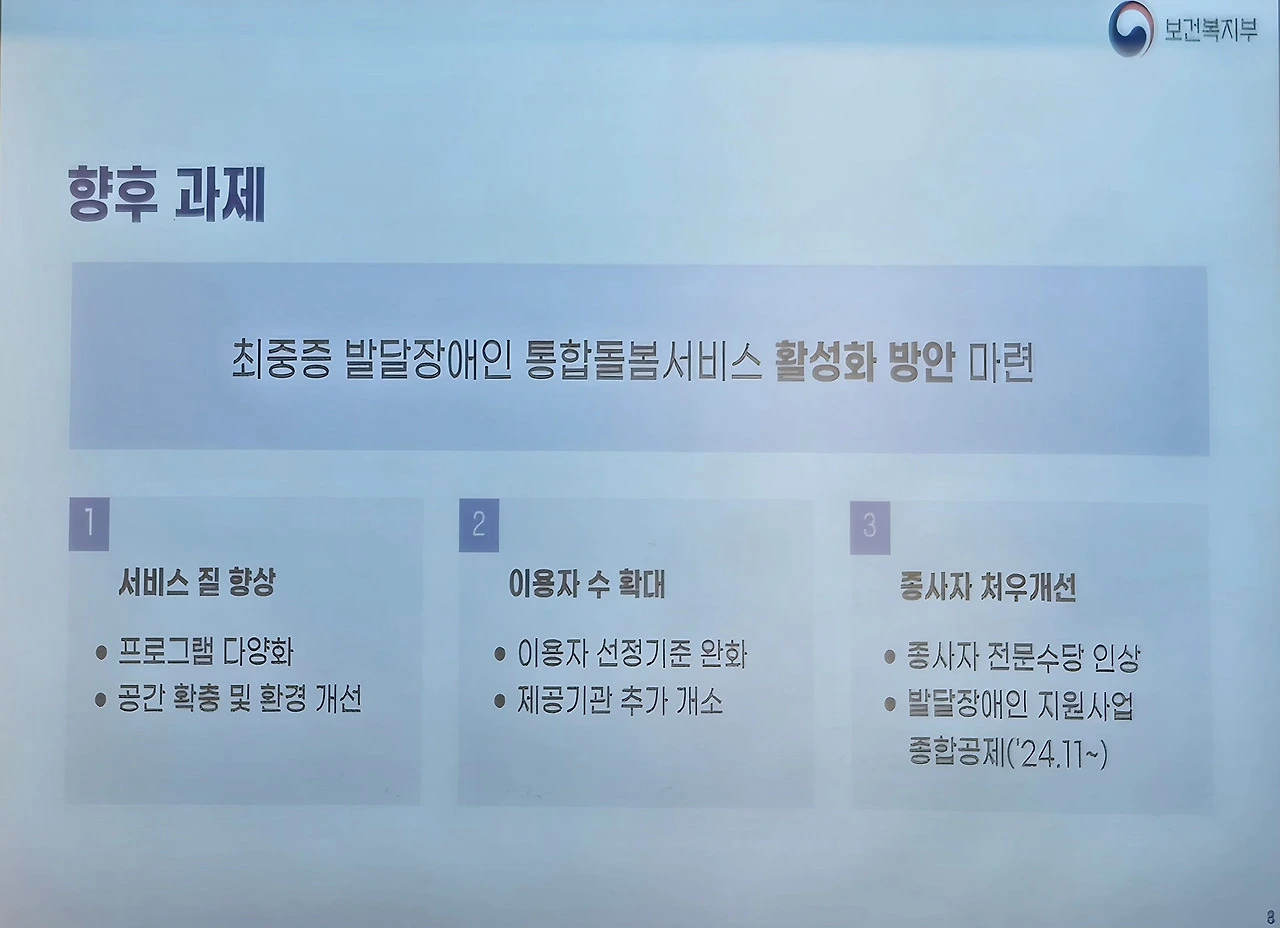 보건복지부

향후 과제

최중증 발달장애인 통합돌봄서비스 활성화 방안 마련

1

서비스 질 향상

● 프로그램 다양화
● 공간 확충 및 환경 개선

2

이용자 수 확대

● 이용자 선정기준 완화
● 제공기관 추가 개소

3

종사자 처우개선

● 종사자 전문수당 인상
● 발달장애인 지원사업 종합공제('24.11~)

8